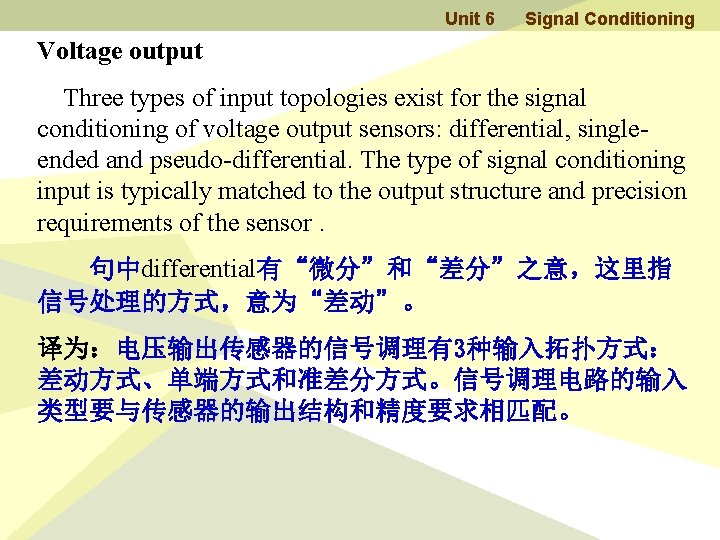 Unit 6 Signal Conditioning

Voltage output

Three types of input topologies exist for the signal conditioning of voltage output sensors: differential, single-ended and pseudo-differential. The type of signal conditioning input is typically matched to the output structure and precision requirements of the sensor .

句中differential有“微分”和“差分”之意，这里指信号处理的方式，意为“差动”。

译为：电压输出传感器的信号调理有3种输入拓扑方式：差动方式、单端方式和准差分方式。信号调理电路的输入类型要与传感器的输出结构和精度要求相匹配。